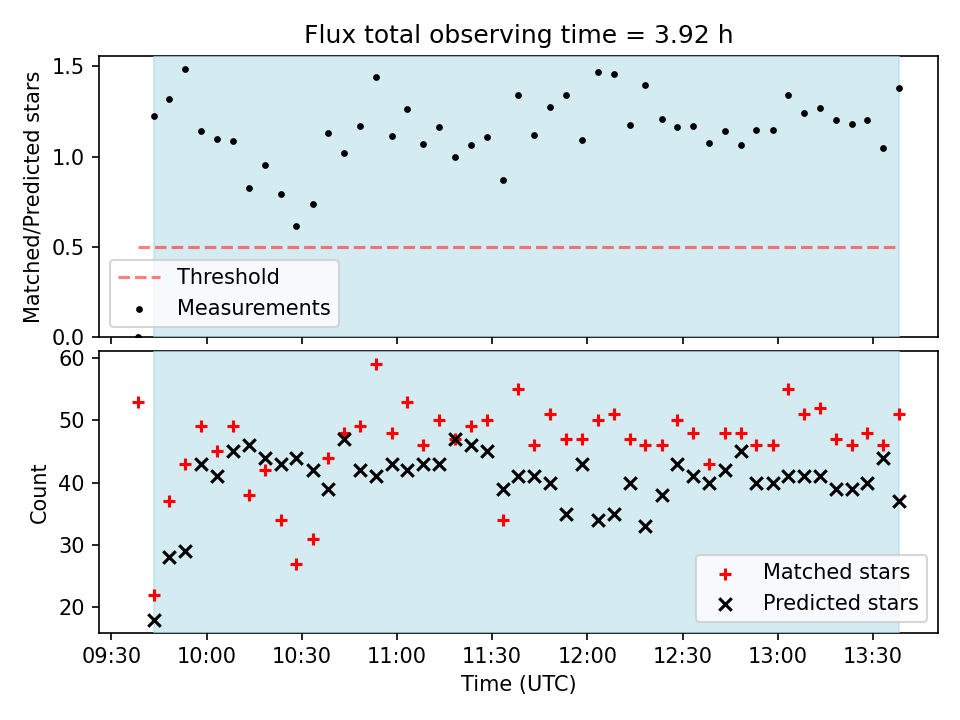 Flux total observing time = 3.92 h

Matched/Predicted stars

1.5
1.0
0.5
0.0

Threshold
Measurements

Count

60
50
40
30
20

Matched stars
Predicted stars

09:30 10:00 10:30 11:00 11:30 12:00 12:30 13:00 13:30

Time (UTC)